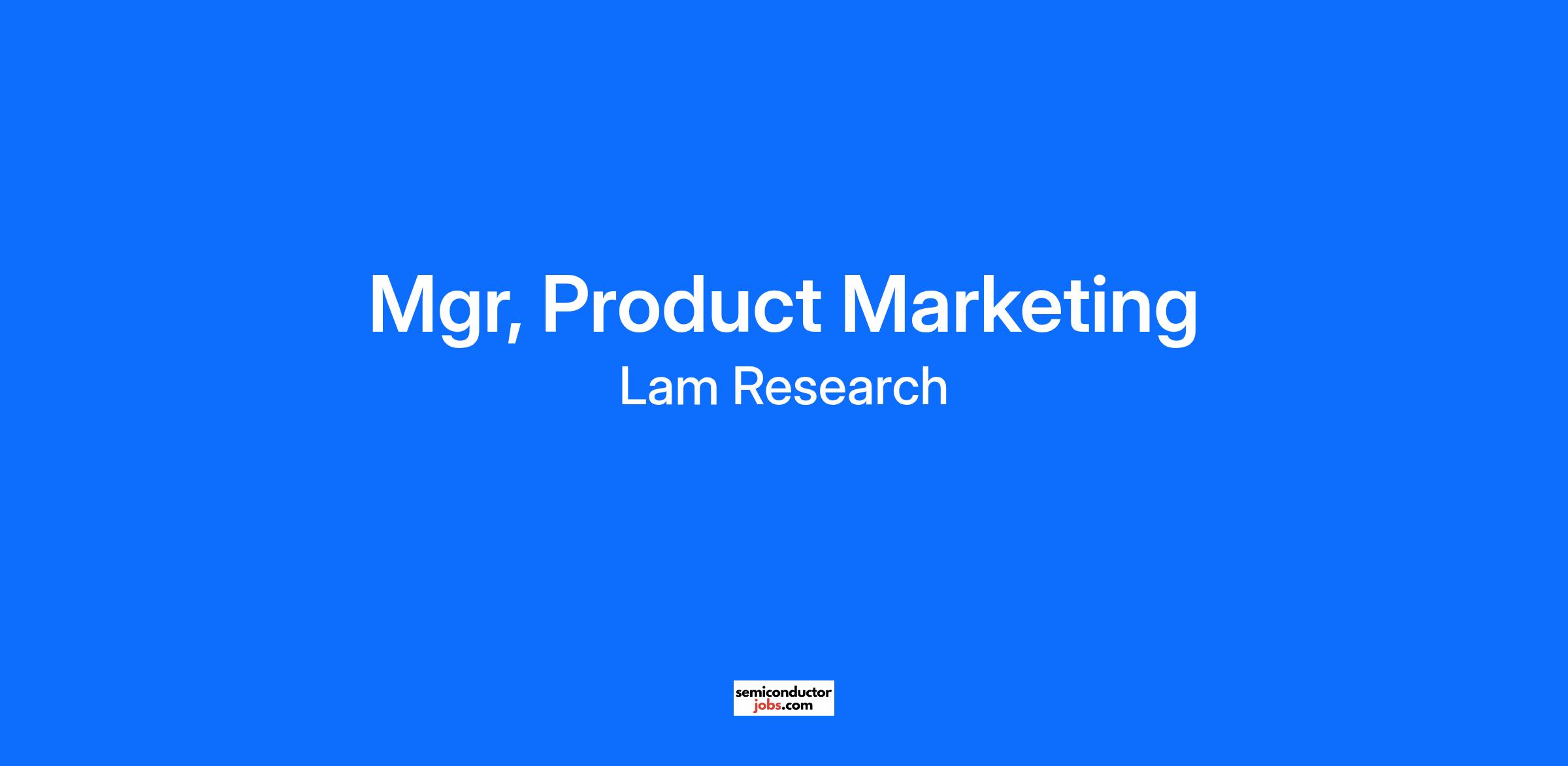 Mgr, Product Marketing
Lam Research

semiconductor
jobs.com